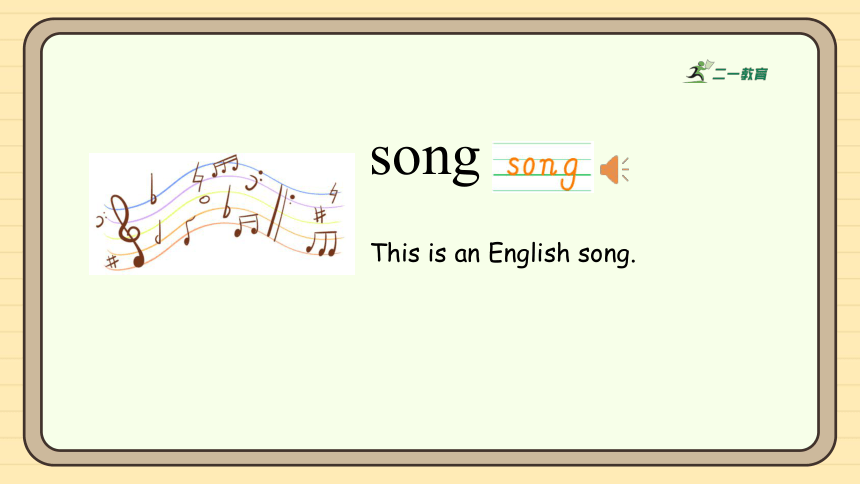 二一教育

song song

This is an English song.